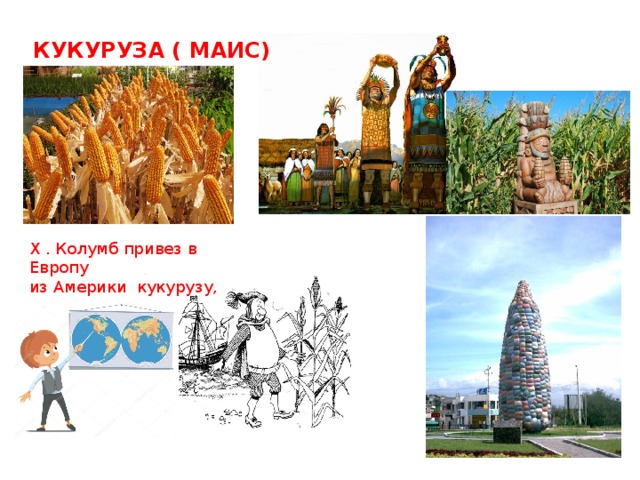 КУКУРУЗА ( МАИС)

Х . Колумб привез в Европу
из Америки кукурузу,